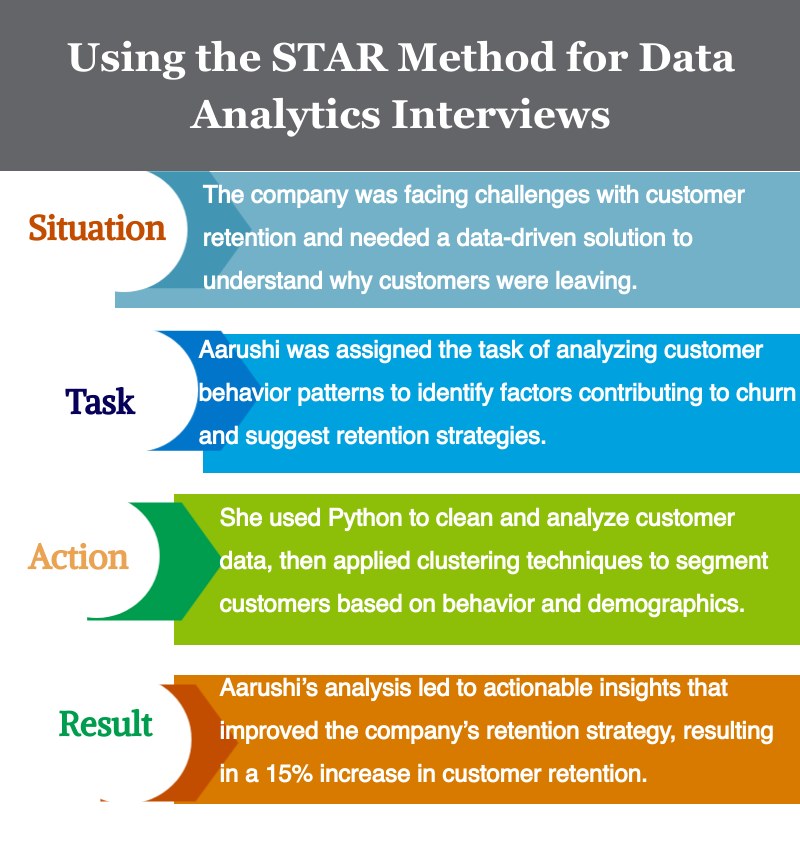 Using the STAR Method for Data Analytics Interviews

Situation

The company was facing challenges with customer retention and needed a data-driven solution to understand why customers were leaving.

Task

Aarushi was assigned the task of analyzing customer behavior patterns to identify factors contributing to churn and suggest retention strategies.

Action

She used Python to clean and analyze customer data, then applied clustering techniques to segment customers based on behavior and demographics.

Result

Aarushi's analysis led to actionable insights that improved the company's retention strategy, resulting in a 15% increase in customer retention.